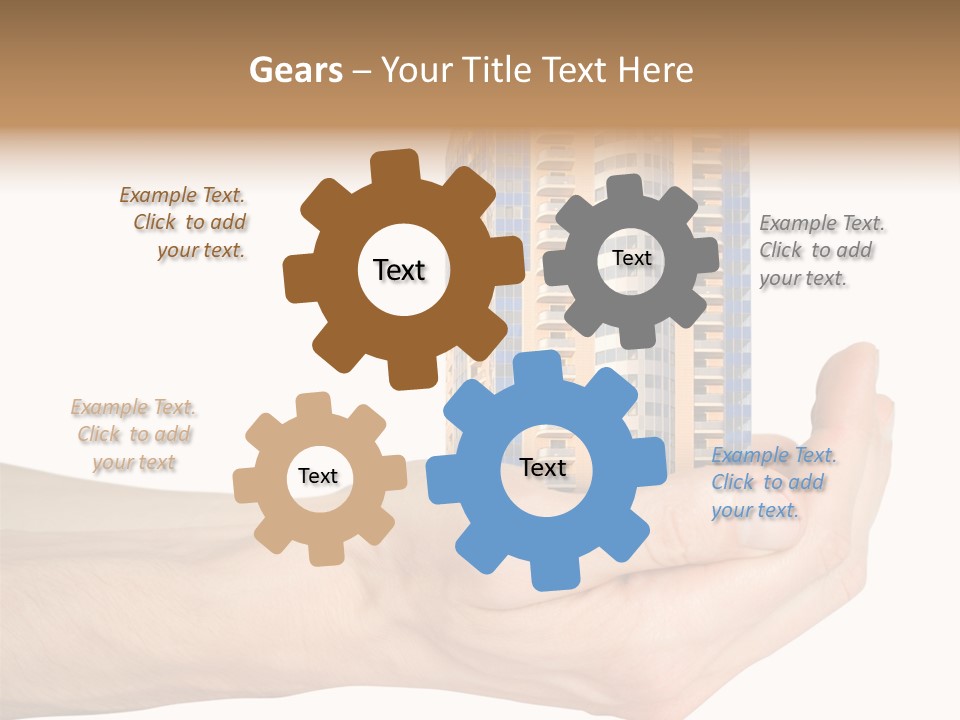 Gears – Your Title Text Here

Example Text. Click to add your text.

Text

Text

Example Text. Click to add your text.

Example Text. Click to add your text

Text

Text

Example Text. Click to add your text.